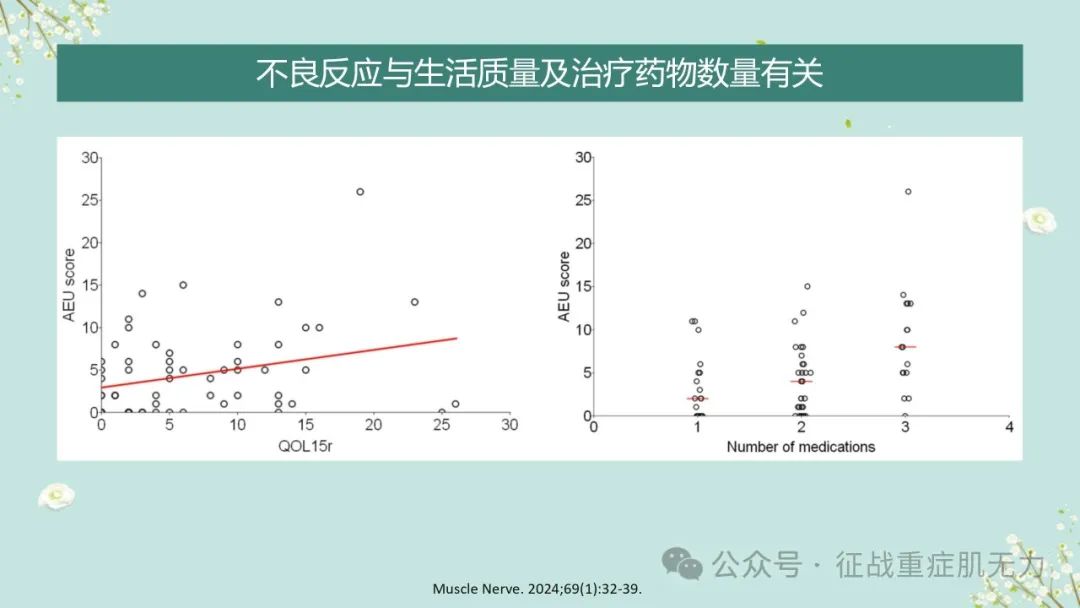 不良反应与生活质量及治疗药物数量有关

AEU score
30
25
20
15
10
5
0
0 5 10 15 20 25 30
QOL15r

AEU score
30
25
20
15
10
5
0
0 1 2 3 4
Number of medications

Muscle Nerve. 2024;69(1):32-39.

公众号 · 征战重症肌无力